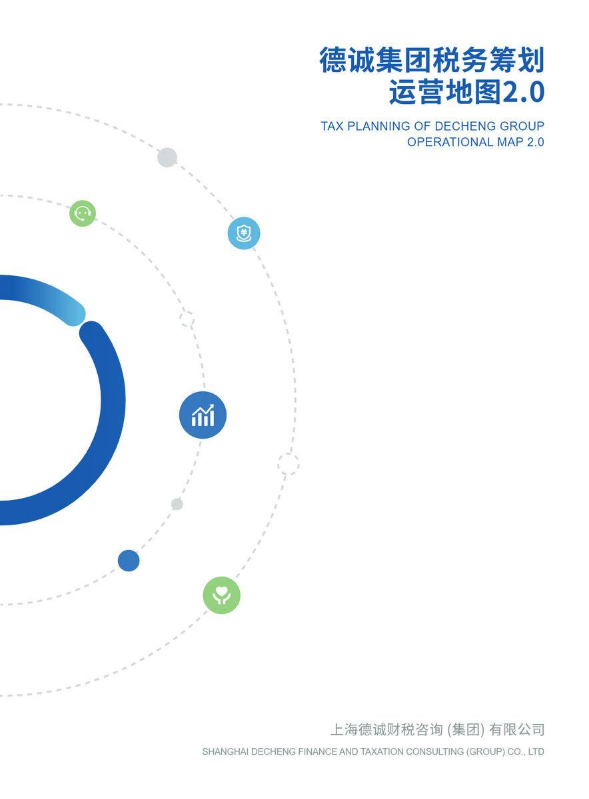 德诚集团税务筹划
运营地图2.0

TAX PLANNING OF DECHENG GROUP
OPERATIONAL MAP 2.0

上海德诚财税咨询 (集团) 有限公司
SHANGHAI DECHENG FINANCE AND TAXATION CONSULTING (GROUP) CO., LTD